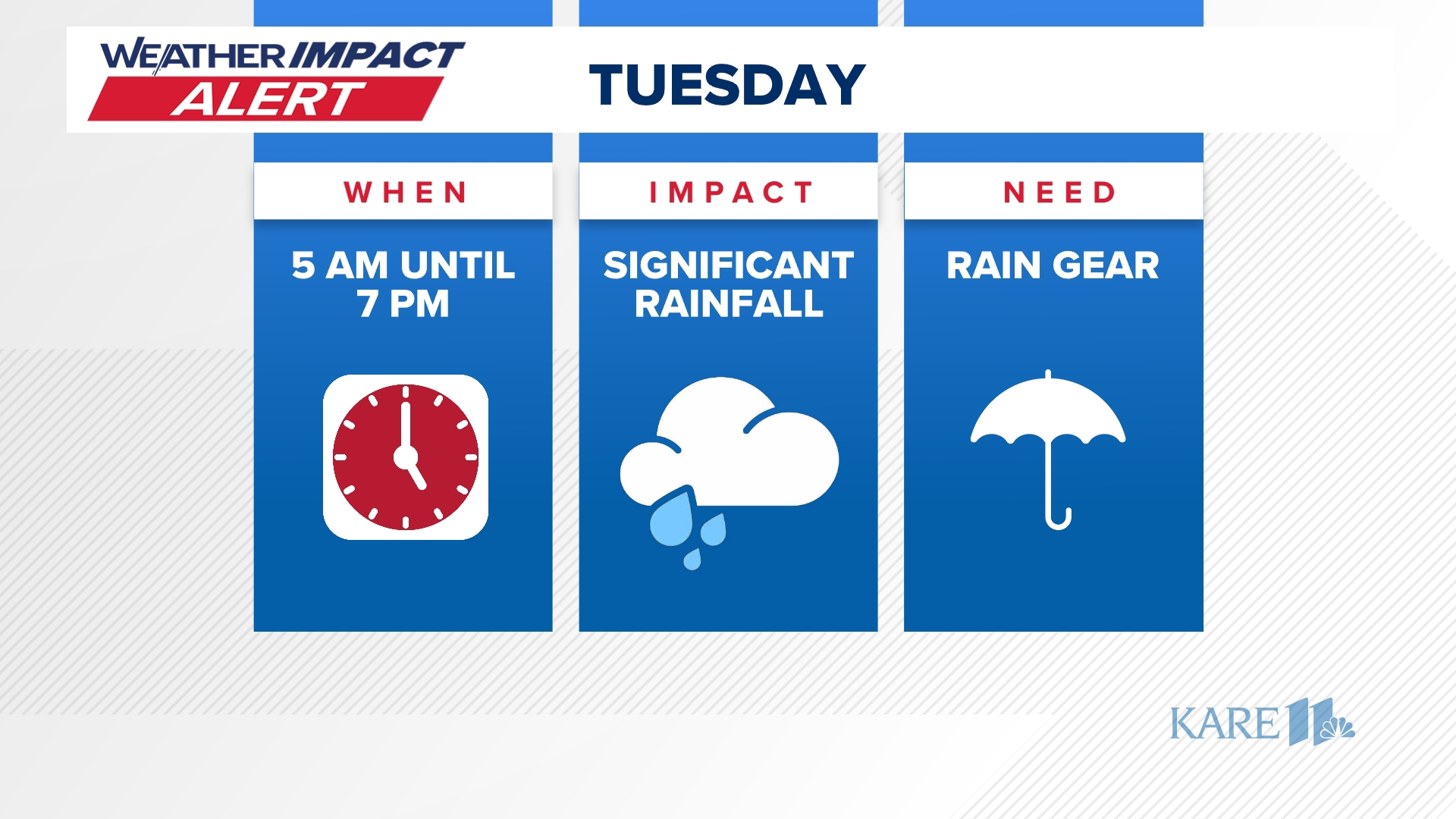 WEATHER IMPACT ALERT

TUESDAY

WHEN

5 AM UNTIL 7 PM

IMPACT

SIGNIFICANT RAINFALL

NEED

RAIN GEAR

KARE 11